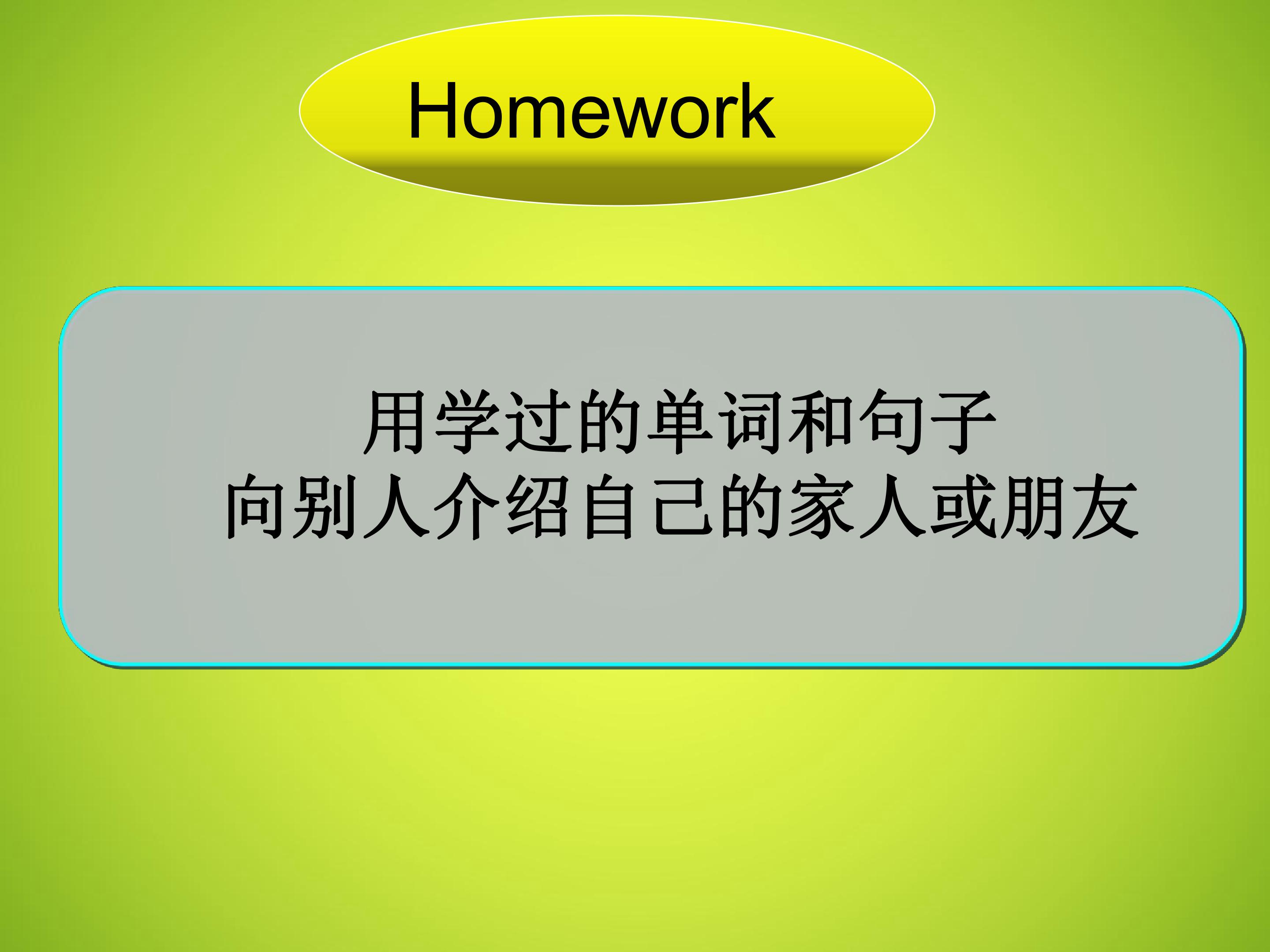 Homework

用学过的单词和句子向别人介绍自己的家人或朋友